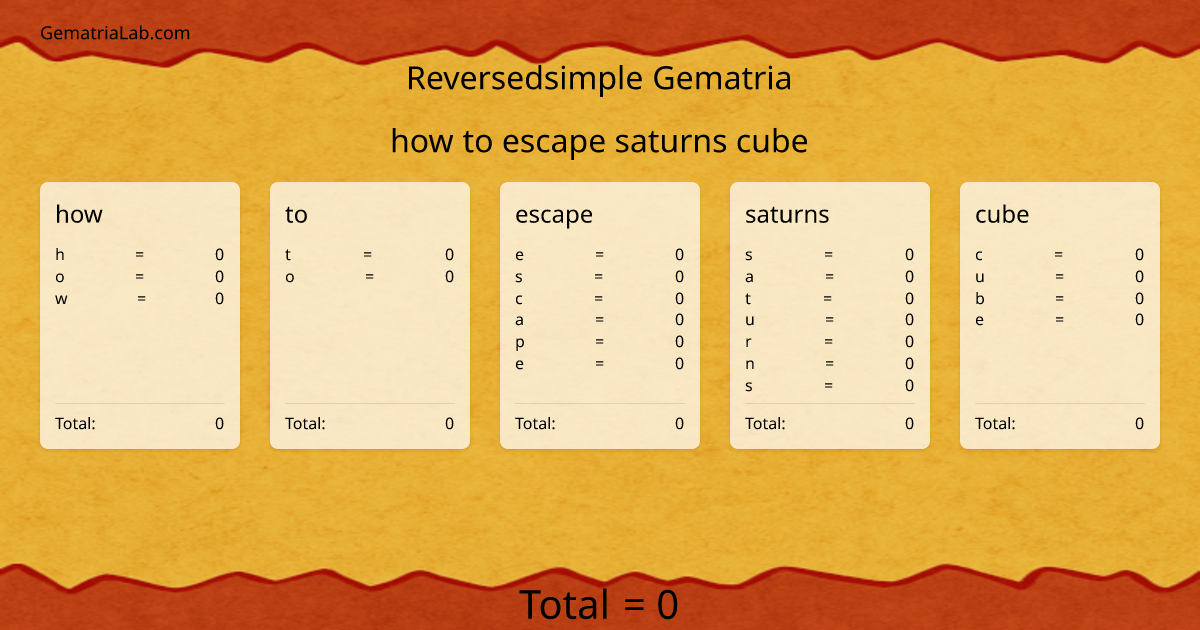 GematriaLab.com

Reversedsimple Gematria

how to escape saturns cube

how

h = 0
o = 0
w = 0

Total: 0

to

t = 0
o = 0

Total: 0

escape

e = 0
s = 0
c = 0
a = 0
p = 0
e = 0

Total: 0

saturns

s = 0
a = 0
t = 0
u = 0
r = 0
n = 0
s = 0

Total: 0

cube

c = 0
u = 0
b = 0
e = 0

Total: 0

Total = 0